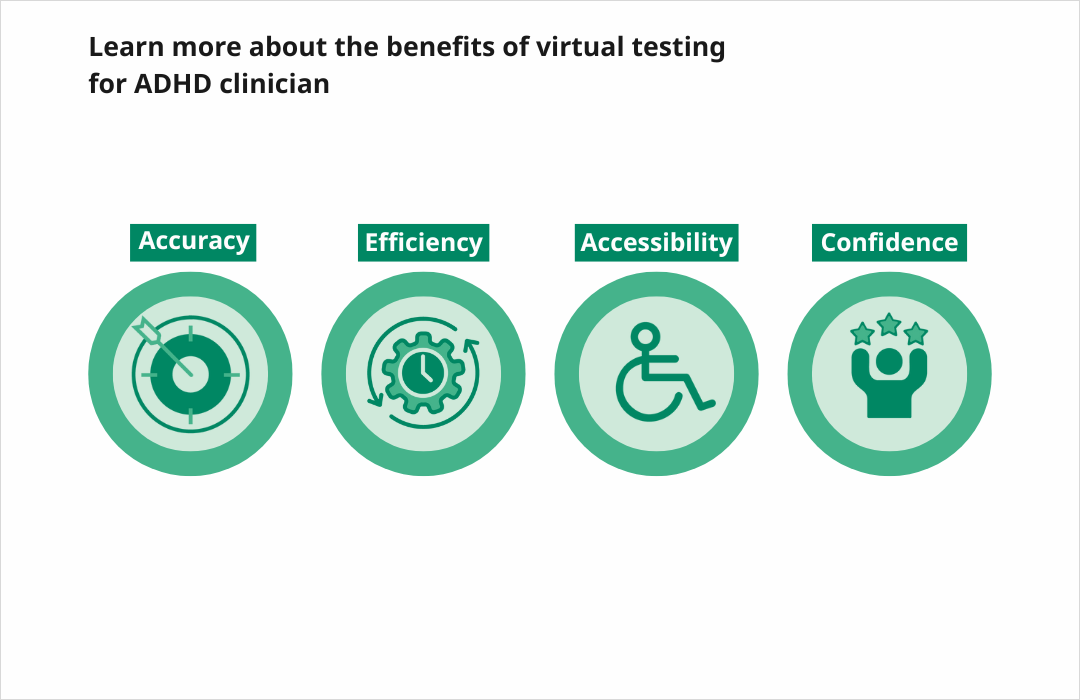 Learn more about the benefits of virtual testing for ADHD clinician

Accuracy

Efficiency

Accessibility

Confidence